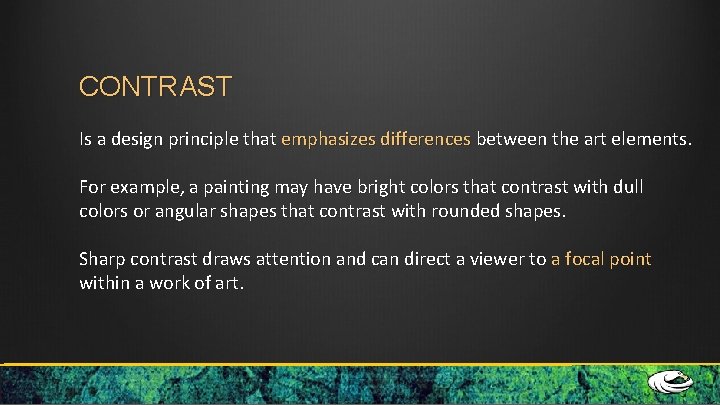 CONTRAST

Is a design principle that emphasizes differences between the art elements.

For example, a painting may have bright colors that contrast with dull colors or angular shapes that contrast with rounded shapes.

Sharp contrast draws attention and can direct a viewer to a focal point within a work of art.